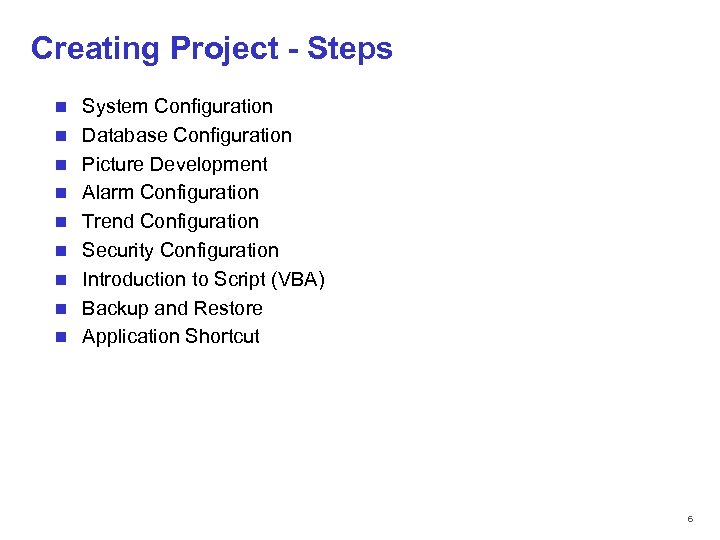 Creating Project - Steps

- System Configuration
- Database Configuration
- Picture Development
- Alarm Configuration
- Trend Configuration
- Security Configuration
- Introduction to Script (VBA)
- Backup and Restore
- Application Shortcut

6